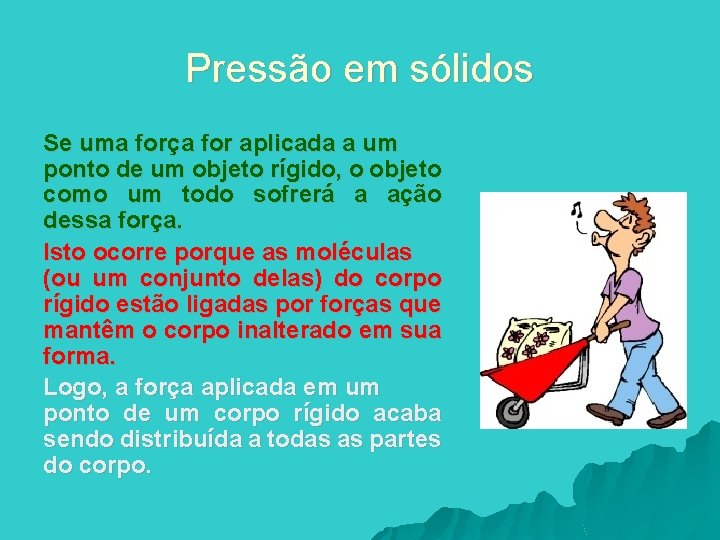 Pressão em sólidos

Se uma força for aplicada a um ponto de um objeto rígido, o objeto como um todo sofrerá a ação dessa força.

Isto ocorre porque as moléculas (ou um conjunto delas) do corpo rígido estão ligadas por forças que mantêm o corpo inalterado em sua forma.

Logo, a força aplicada em um ponto de um corpo rígido acaba sendo distribuída a todas as partes do corpo.